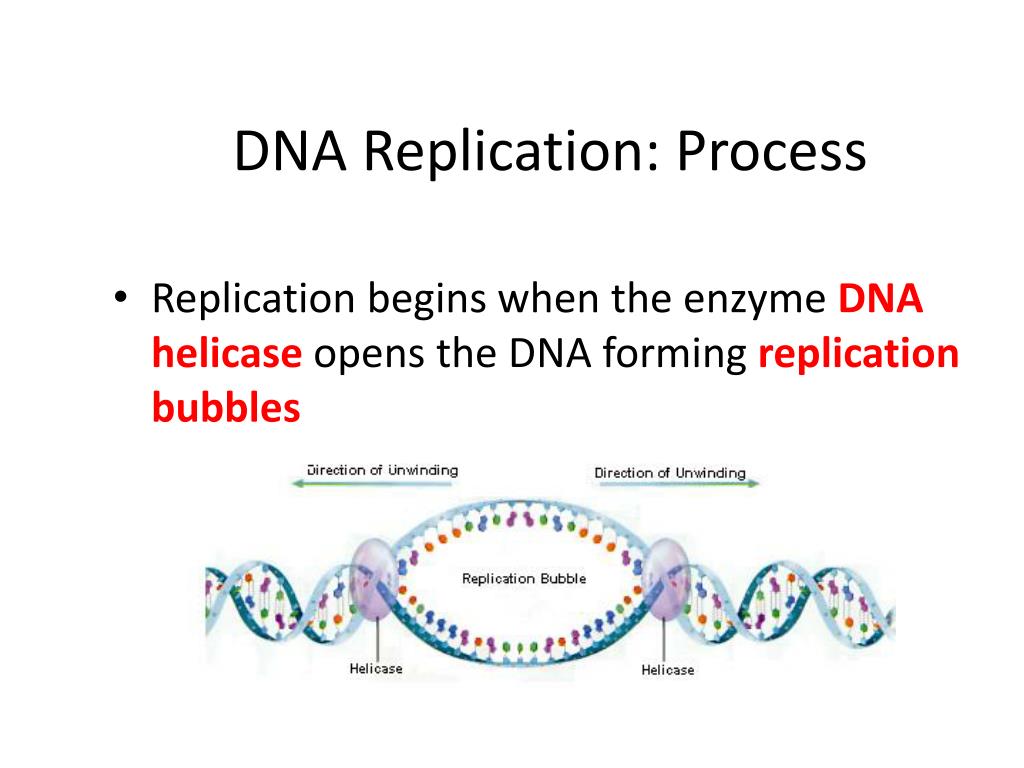 DNA Replication: Process

• Replication begins when the enzyme DNA helicase opens the DNA forming replication bubbles

Direction of Unwinding

Direction of Unwinding

Replication Bubble

Helicase

Helicase